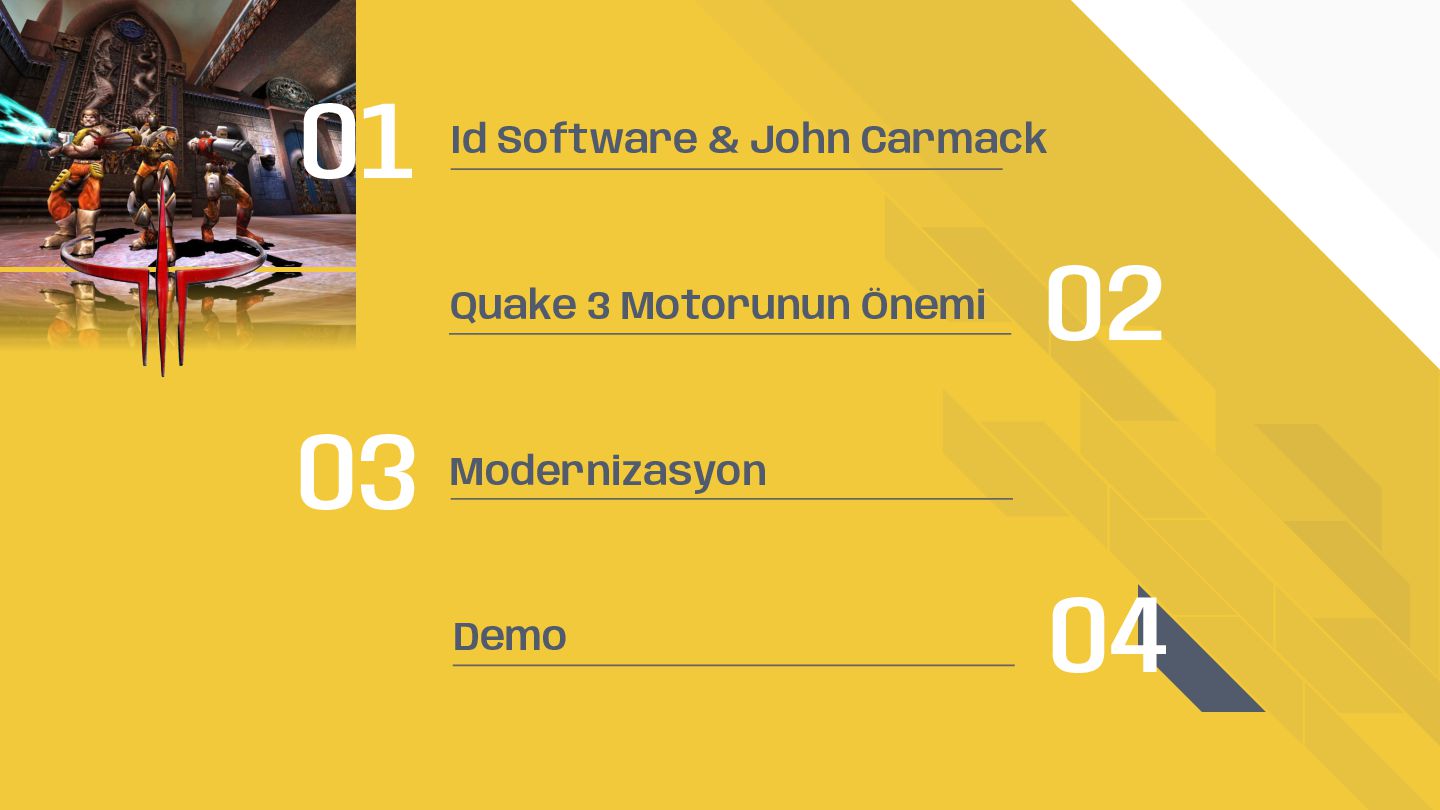 01 Id Software & John Carmack

Quake 3 Motorunun Önemi 02

03 Modernizasyon

Demo 04